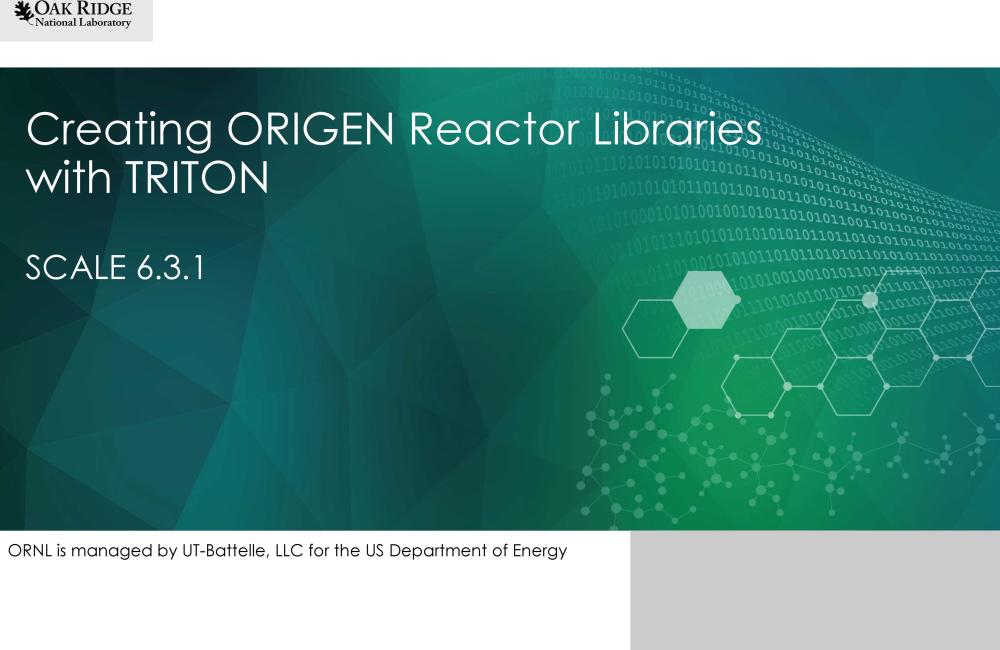 OAK RIDGE
National Laboratory

Creating ORIGEN Reactor Libraries with TRITON

SCALE 6.3.1

ORNL is managed by UT-Battelle, LLC for the US Department of Energy